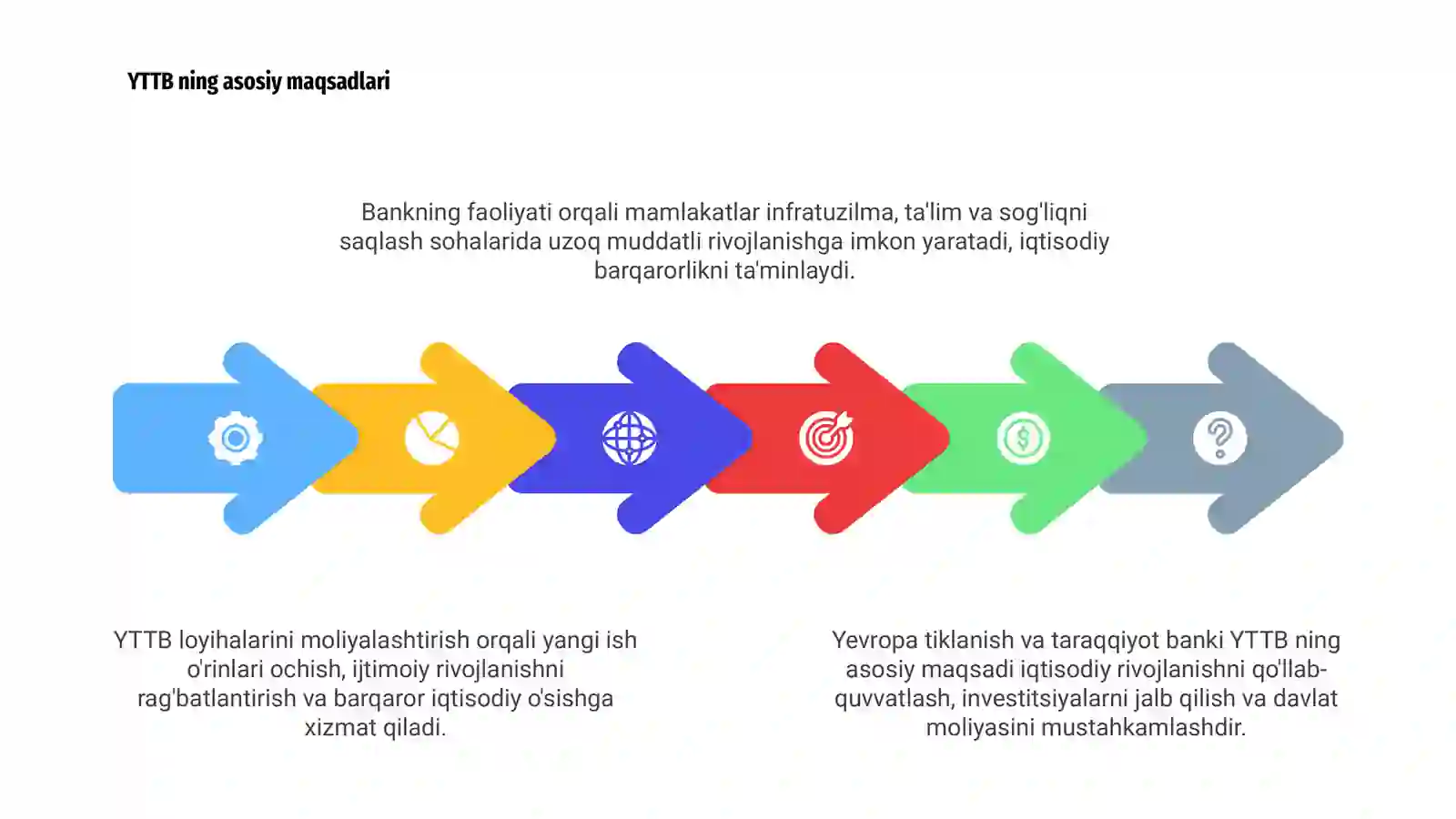 YTTB ning asosiy maqsadlari

Bankning faoliyati orqali mamlakatlar infratuzilma, ta'lim va sog'liqni saqlash sohalarida uzoq muddatli rivojlanishga imkon yaratadi, iqtisodiy barqarorlikni ta'minlaydi.

YTTB loyihalarini moliyalashtirish orqali yangi ish o'rinlari ochish, ijtimoiy rivojlanishni rag'batlantirish va barqaror iqtisodiy o'sishga xizmat qiladi.

Yevropa tiklanish va taraqqiyot banki YTTB ning asosiy maqsadi iqtisodiy rivojlanishni qo'llab-quvvatlash, investitsiyalarni jalb qilish va davlat moliyasini mustahkamlashdir.